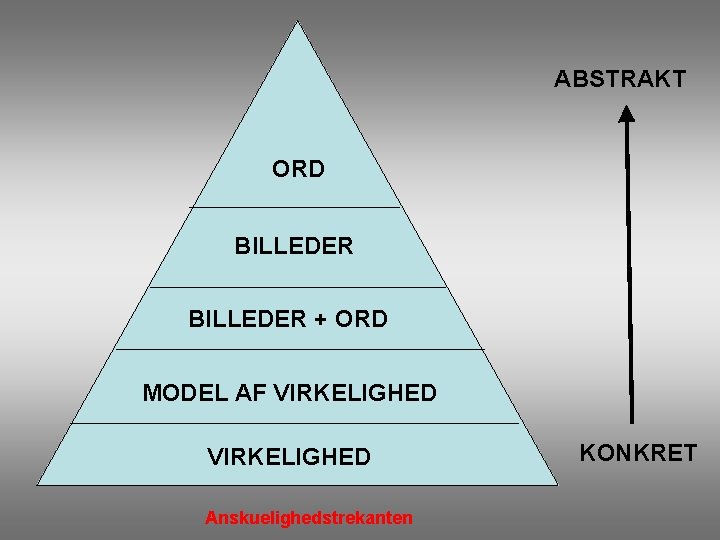 ORD

BILLEDER

BILLEDER + ORD

MODEL AF VIRKELIGHED

VIRKELIGHED

ABSTRAKT

KONKRET

Anskuelighedstrekanten